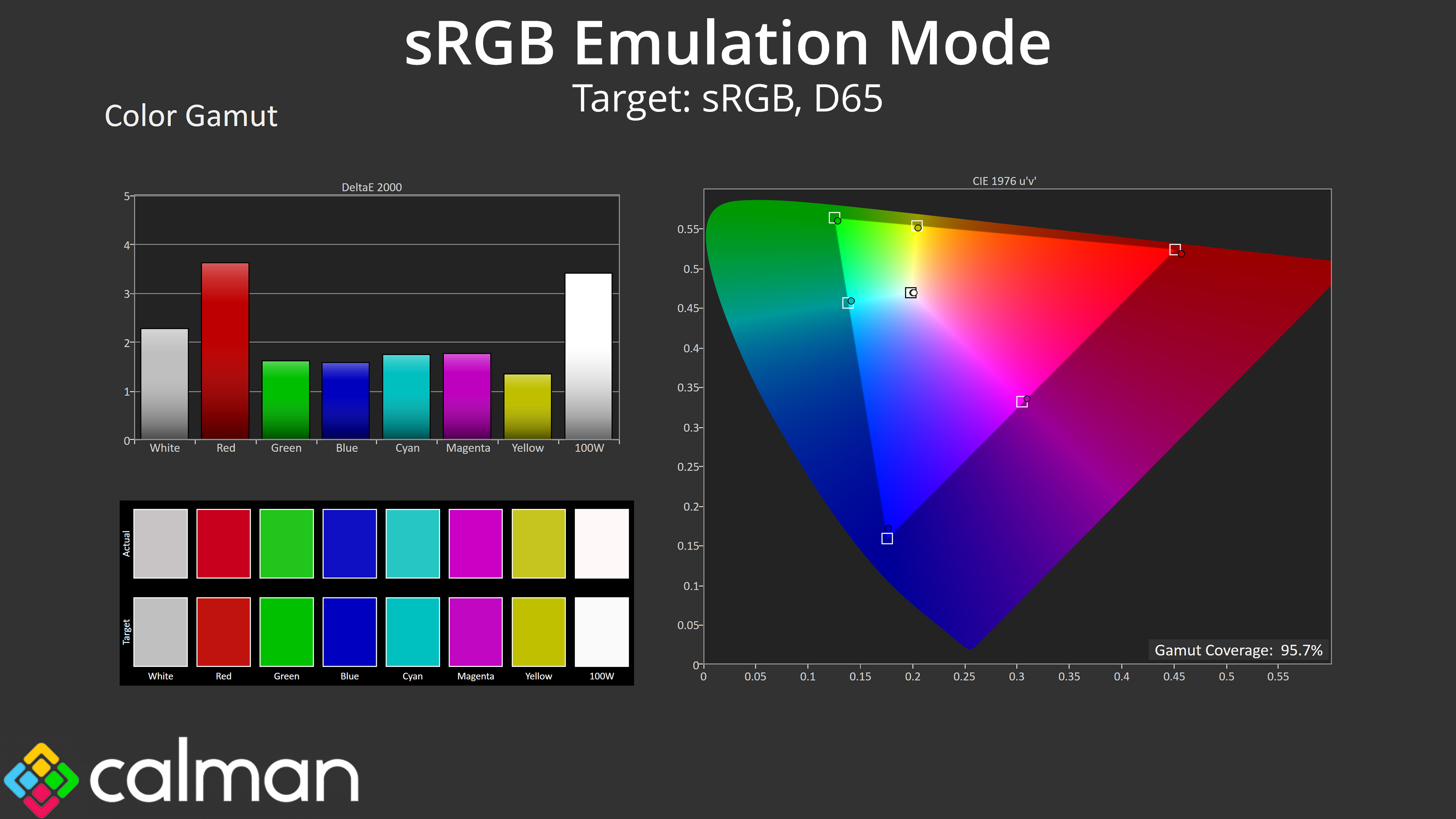 sRGB Emulation Mode
Target: sRGB, D65

Color Gamut

DeltaE 2000

5
4
3
2
1
0

White Red Green Blue Cyan Magenta Yellow 100W

Actual
Target

White Red Green Blue Cyan Magenta Yellow 100W

CIE 1976 u'v'

0.55
0.5
0.45
0.4
0.35
0.3
0.25
0.2
0.15
0.1
0.05
0

0 0.05 0.1 0.15 0.2 0.25 0.3 0.35 0.4 0.45 0.5 0.55

Gamut Coverage: 95.7%

calman